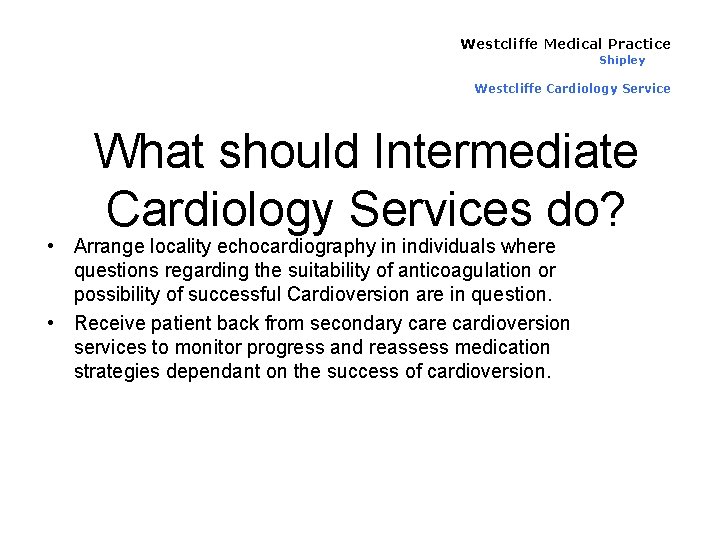 Westcliffe Medical Practice
Shipley

Westcliffe Cardiology Service

What should Intermediate Cardiology Services do?

• Arrange locality echocardiography in individuals where questions regarding the suitability of anticoagulation or possibility of successful Cardioversion are in question.

• Receive patient back from secondary care cardioversion services to monitor progress and reassess medication strategies dependant on the success of cardioversion.